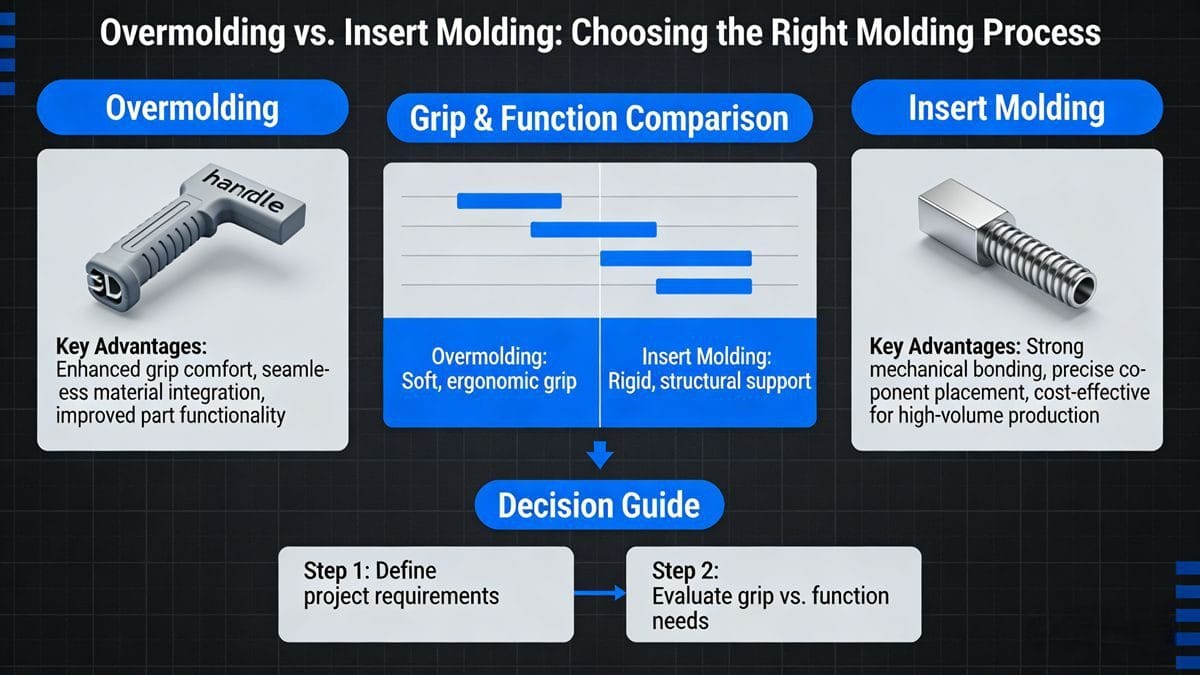 Overmolding vs. Insert Molding: Choosing the Right Molding Process

Overmolding

handle

3D

Key Advantages: Enhanced grip comfort, seamle-ess material integration, improved part functionality

Grip & Function Comparison

Overmolding: Soft, ergonomic grip

Insert Molding: Rigid, structural support

Insert Molding

Key Advantages: Strong mechanical bonding, precise co-ponent placement, cost-effective for high-volume production

Decision Guide

Step 1: Define project requirements

Step 2: Evaluate grip vs. function needs